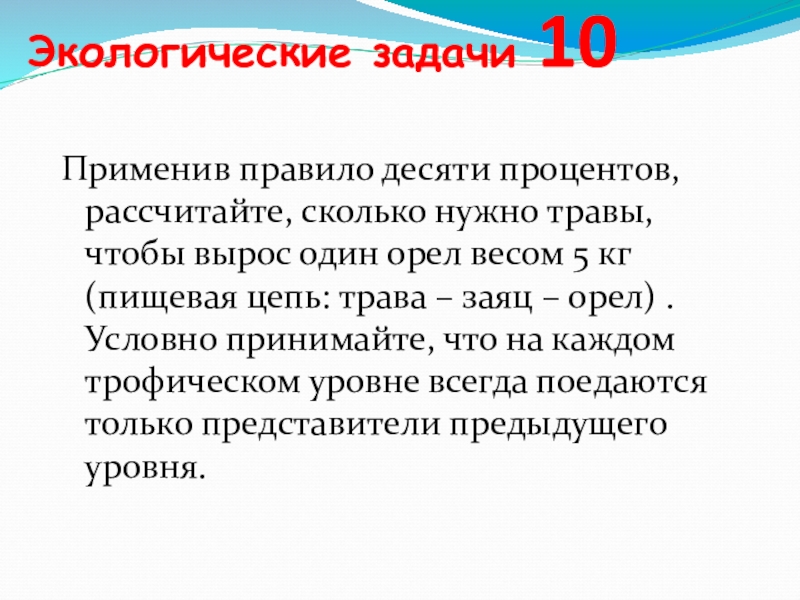 Экологические задачи 10

Применив правило десяти процентов, рассчитайте, сколько нужно травы, чтобы вырос один орел весом 5 кг (пищевая цепь: трава – заяц – орел) . Условно принимайте, что на каждом трофическом уровне всегда поедаются только представители предыдущего уровня.